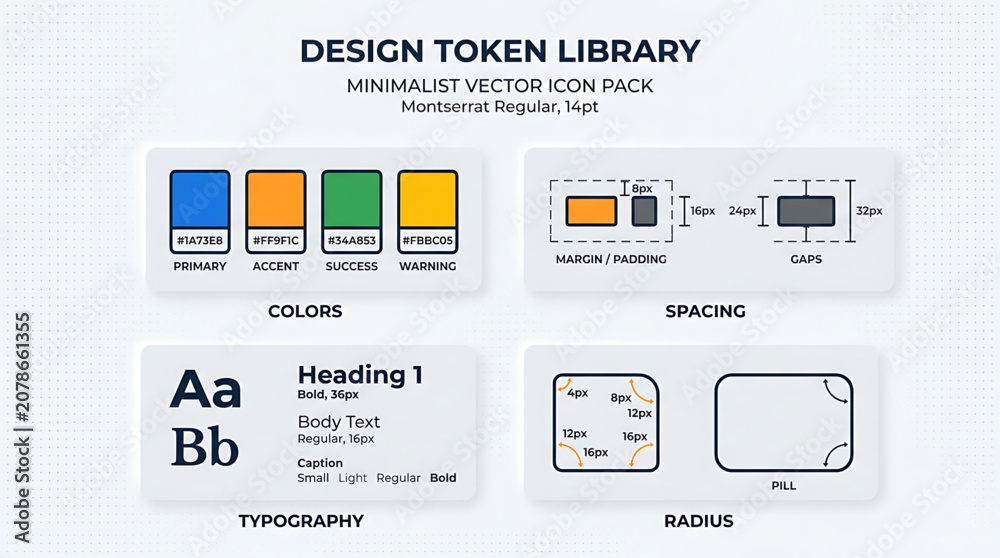 DESIGN TOKEN LIBRARY
MINIMALIST VECTOR ICON PACK
Montserrat Regular, 14pt

#1A73E8
PRIMARY
#FF9F1C
ACCENT
#34A853
SUCCESS
#FBBC05
WARNING

COLORS

8px
16px
MARGIN / PADDING
24px
32px
GAPS

SPACING

Aa
Bb
Heading 1
Bold, 36px
Body Text
Regular, 16px
Caption
Small Light Regular Bold

TYPOGRAPHY

4px
8px
12px
12px
16px
16px
PILL

RADIUS

Adobe Stock | #2078661355